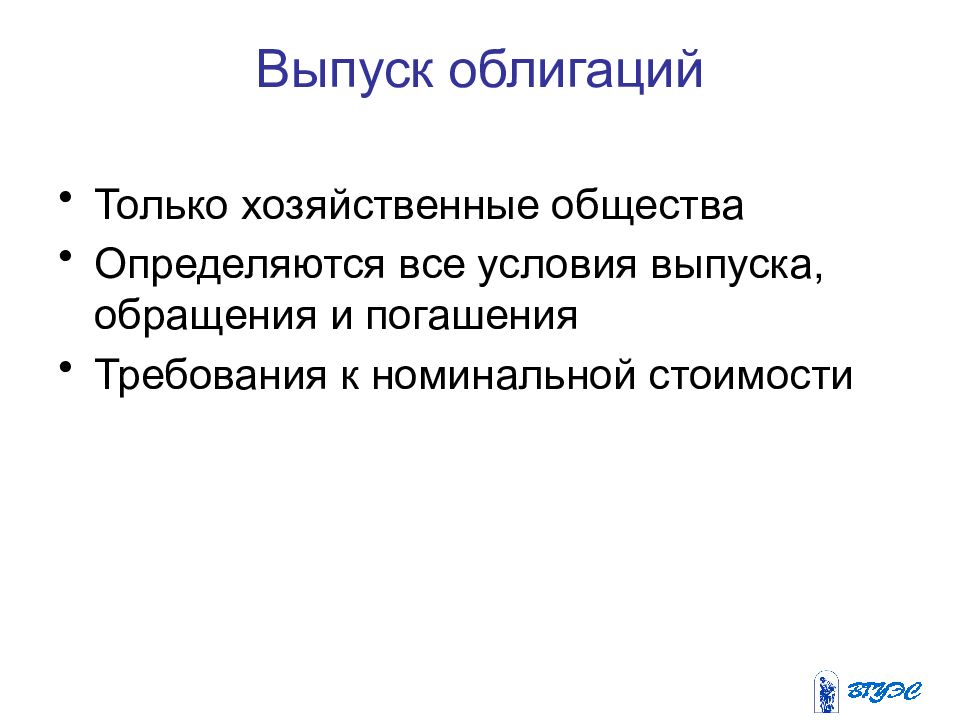 Выпуск облигаций

• Только хозяйственные общества
• Определяются все условия выпуска, обращения и погашения
• Требования к номинальной стоимости

ВГУЭС